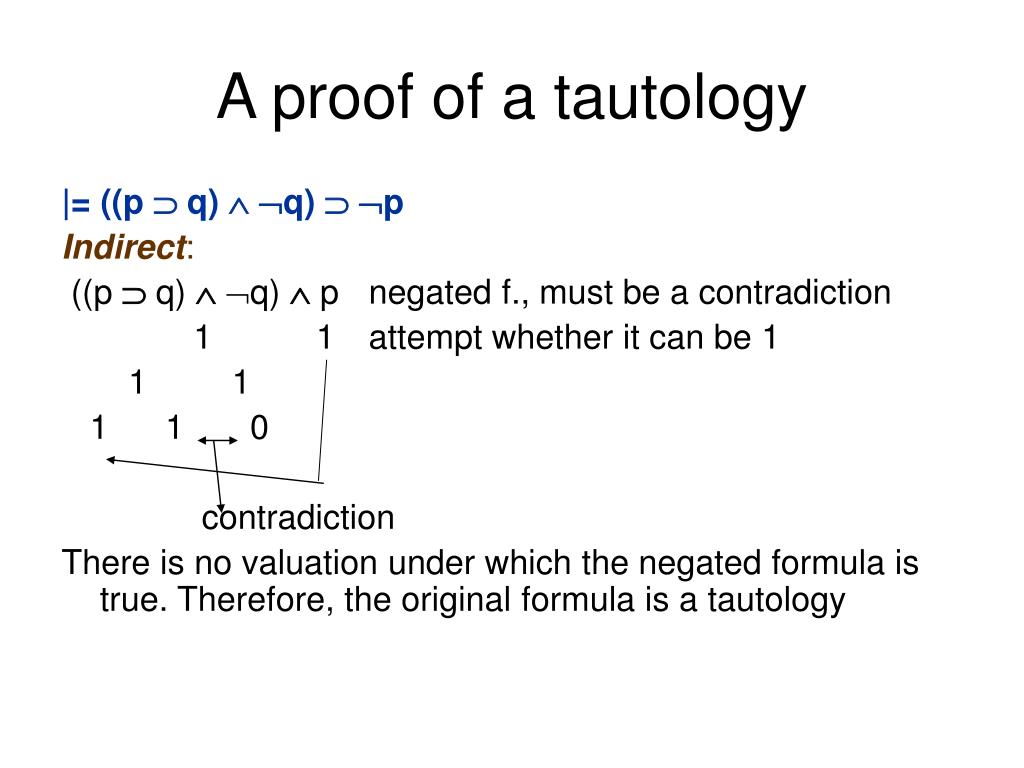 A proof of a tautology

$\models ((p \supset q) \wedge \neg q) \supset \neg p$

Indirect:

$((p \supset q) \wedge \neg q) \wedge p$ negated f., must be a contradiction

1 1 attempt whether it can be 1

1 1

1 1 0

contradiction

There is no valuation under which the negated formula is true. Therefore, the original formula is a tautology